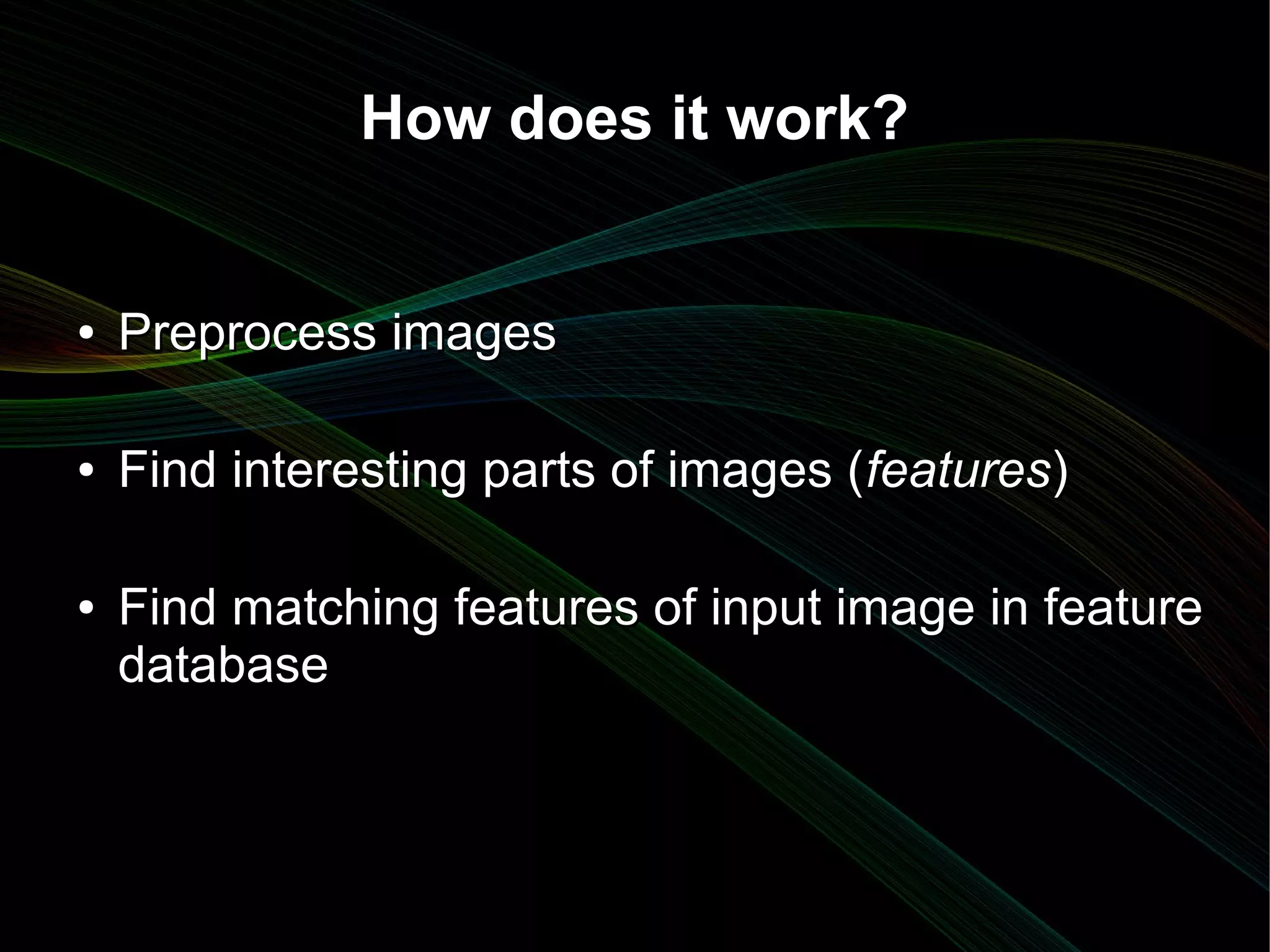 How does it work?

• Preprocess images

• Find interesting parts of images (features)

• Find matching features of input image in feature database